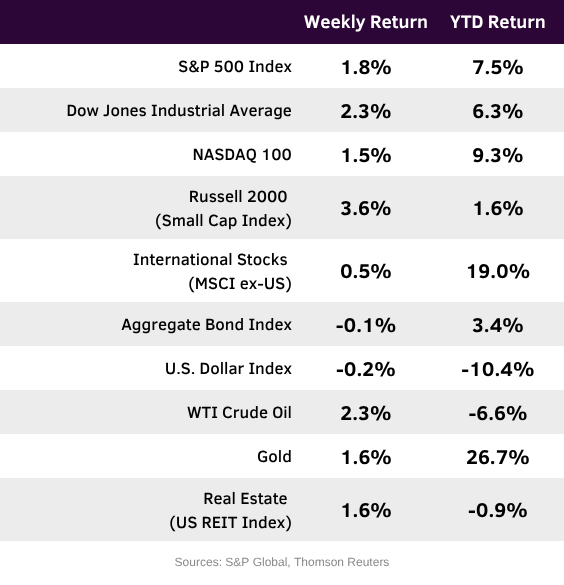 |  | Weekly Return | YTD Return |
|---|---|---|
| S&P 500 Index | 1.8% | 7.5% |
| Dow Jones Industrial Average | 2.3% | 6.3% |
| NASDAQ 100 | 1.5% | 9.3% |
| Russell 2000 (Small Cap Index) | 3.6% | 1.6% |
| International Stocks (MSCI ex-US) | 0.5% | 19.0% |
| Aggregate Bond Index | -0.1% | 3.4% |
| U.S. Dollar Index | -0.2% | -10.4% |
| WTI Crude Oil | 2.3% | -6.6% |
| Gold | 1.6% | 26.7% |
| Real Estate (US REIT Index) | 1.6% | -0.9% |

Sources: S&P Global, Thomson Reuters